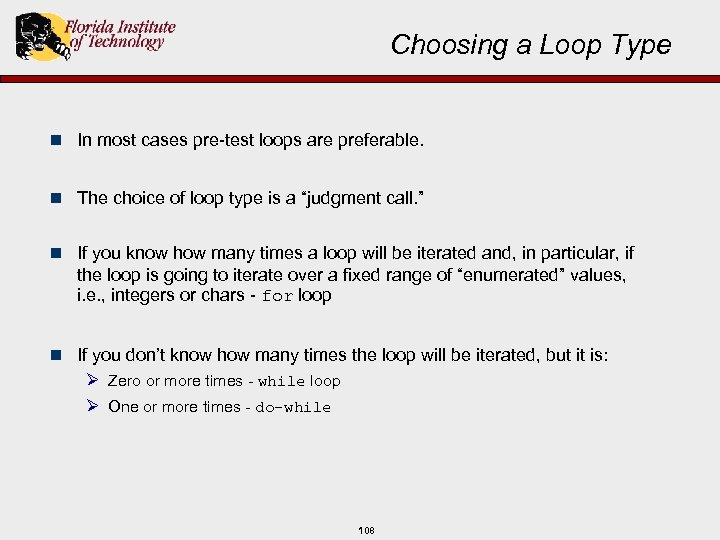 Florida Institute of Technology

Choosing a Loop Type

In most cases pre-test loops are preferable.

The choice of loop type is a “judgment call.”

If you know how many times a loop will be iterated and, in particular, if the loop is going to iterate over a fixed range of “enumerated” values, i.e., integers or chars - for loop

If you don’t know how many times the loop will be iterated, but it is:
Zero or more times - while loop
One or more times - do-while

108